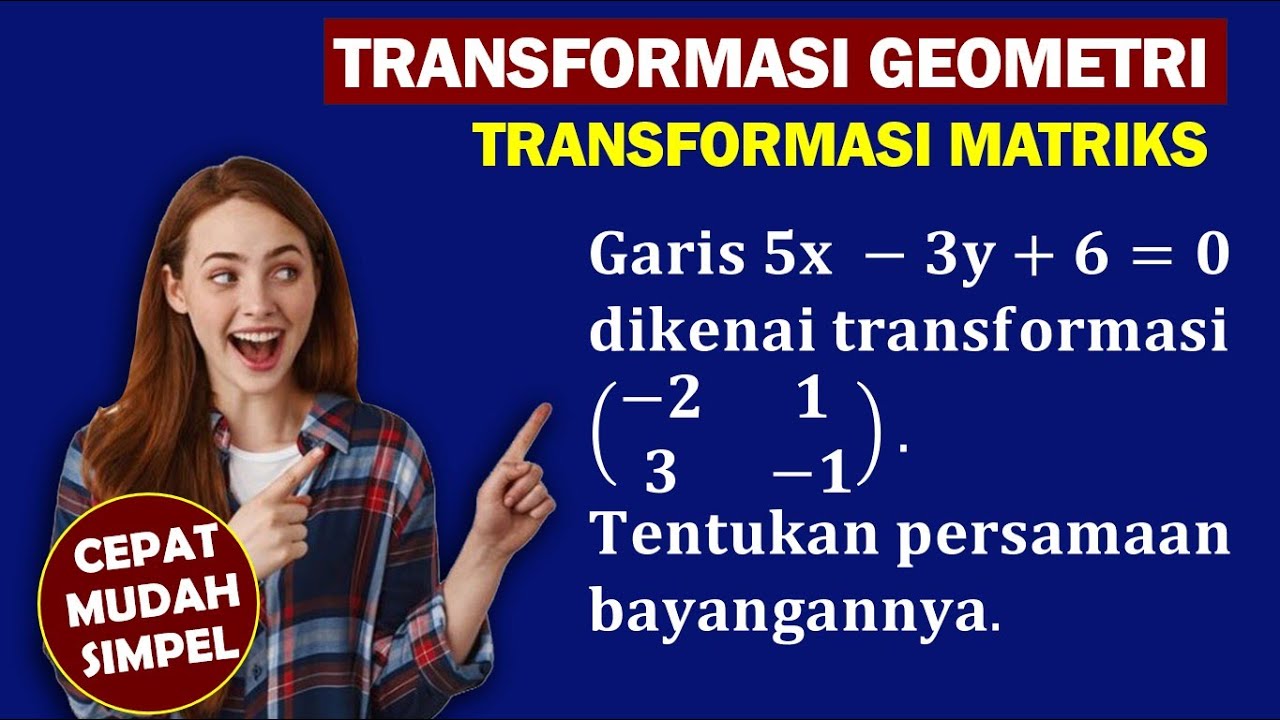 TRANSFORMASI GEOMETRI

TRANSFORMASI MATRIKS

Garis $5x - 3y + 6 = 0$ dikenai transformasi $\begin{pmatrix} -2 & 1 \\ 3 & -1 \end{pmatrix}$.

Tentukan persamaan bayangannya.

CEPAT
MUDAH
SIMPEL